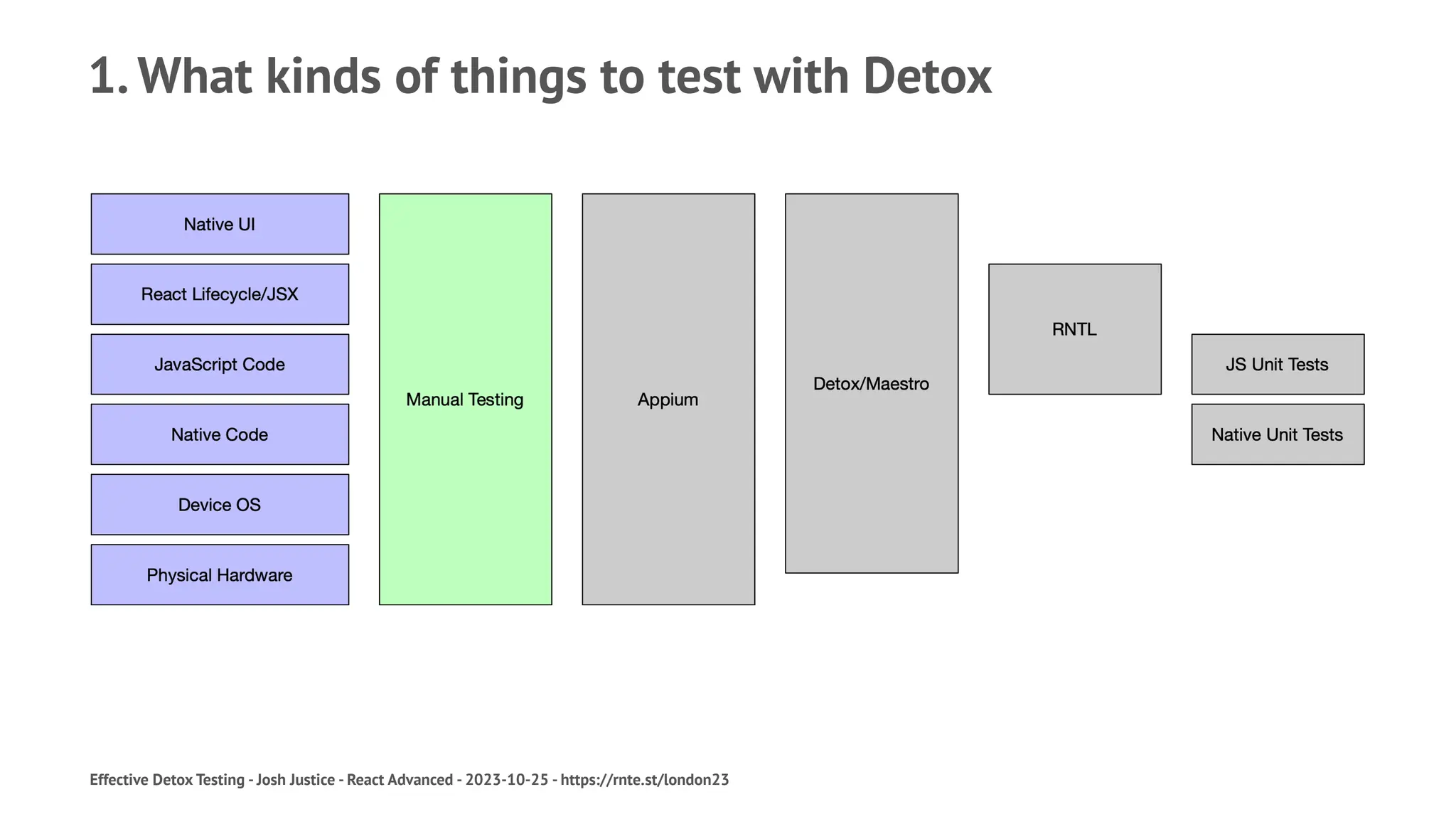 1. What kinds of things to test with Detox

Native UI

React Lifecycle/JSX

JavaScript Code

Native Code

Device OS

Physical Hardware

Manual Testing

Appium

Detox/Maestro

RNTL

JS Unit Tests

Native Unit Tests

Effective Detox Testing - Josh Justice - React Advanced - 2023-10-25 - https://rnte.st/london23